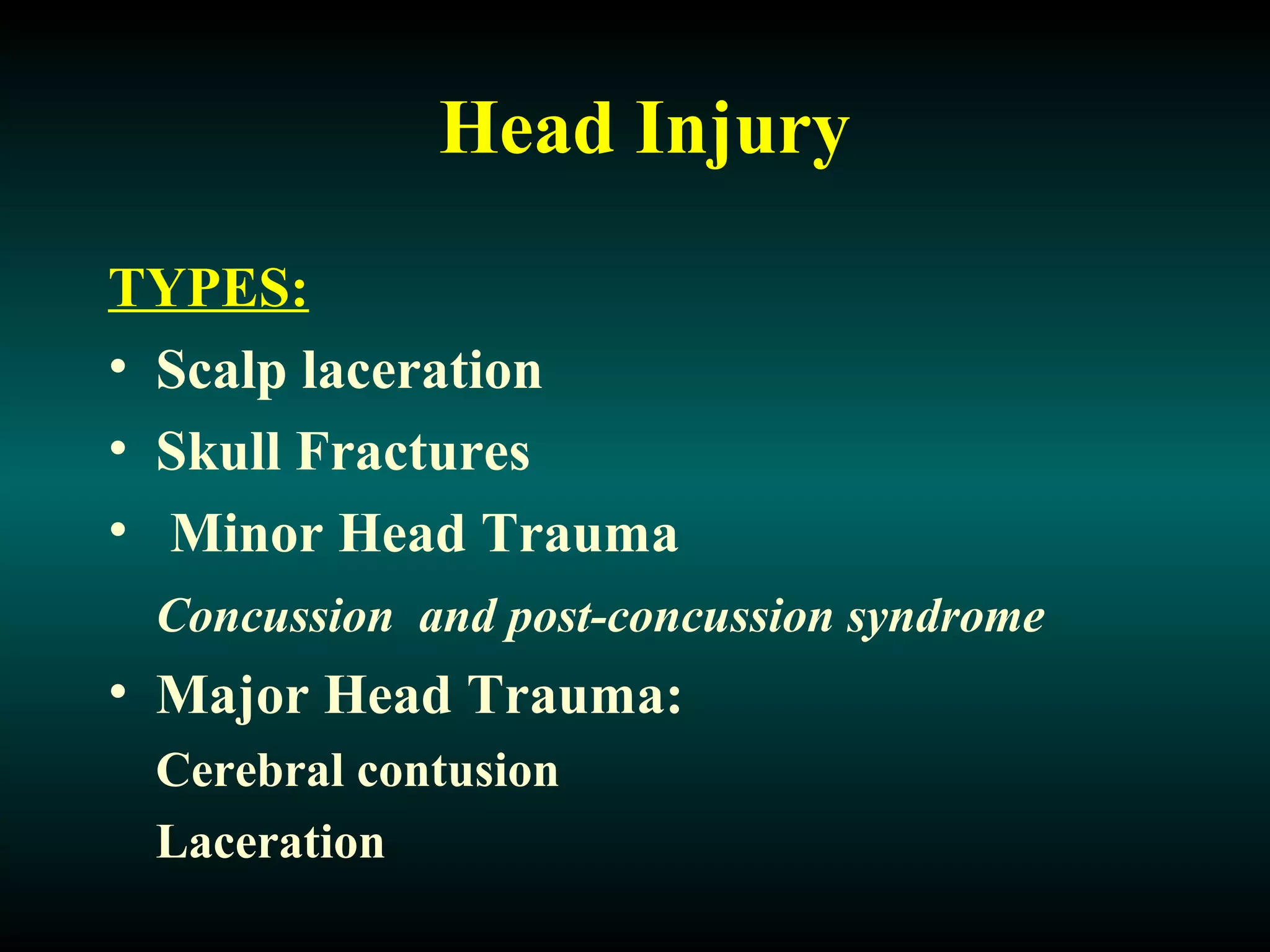 Head Injury

TYPES:

• Scalp laceration

• Skull Fractures

• Minor Head Trauma

Concussion and post-concussion syndrome

• Major Head Trauma:

Cerebral contusion

Laceration